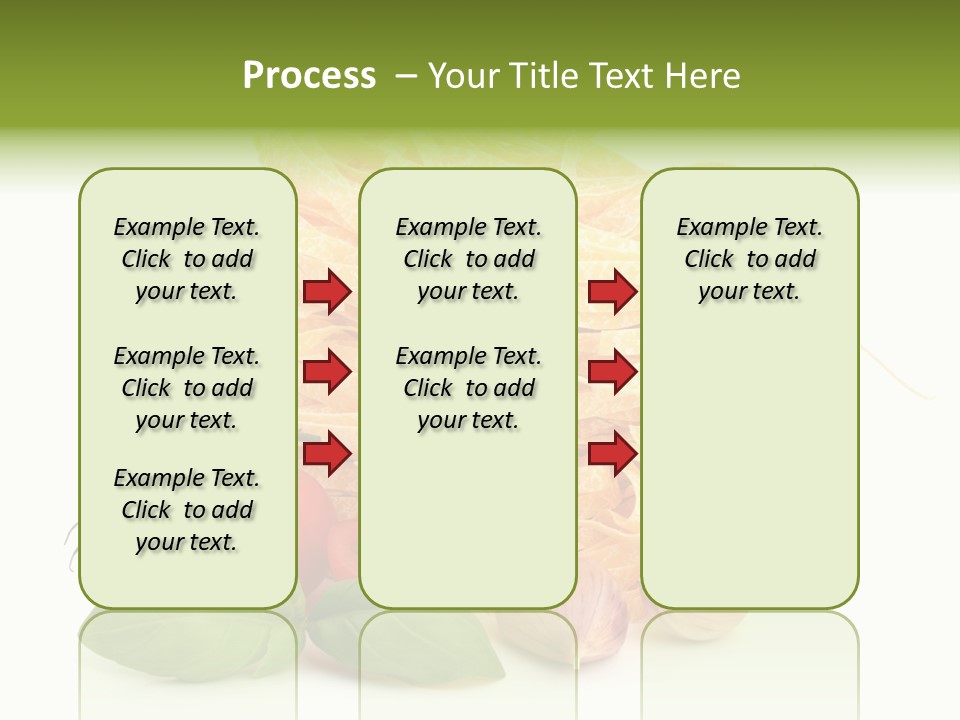 Process – Your Title Text Here

Example Text. Click to add your text.

Example Text. Click to add your text.

Example Text. Click to add your text.

Example Text. Click to add your text.

Example Text. Click to add your text.

Example Text. Click to add your text.